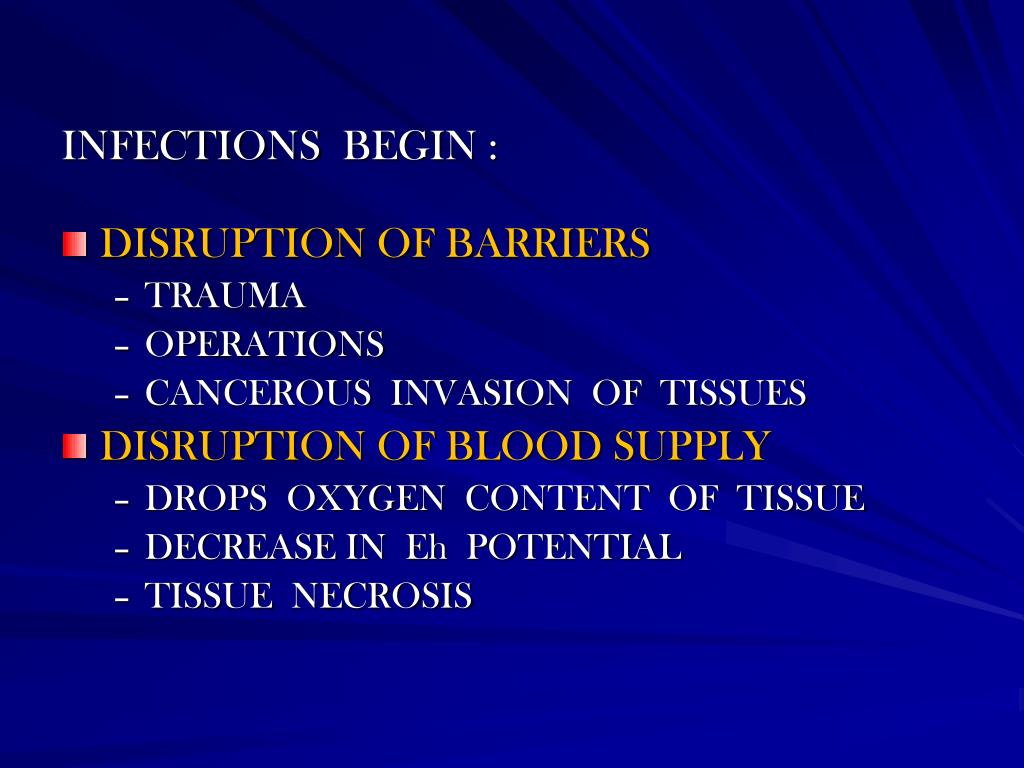 INFECTIONS BEGIN :

DISRUPTION OF BARRIERS
– TRAUMA
– OPERATIONS
– CANCEROUS INVASION OF TISSUES

DISRUPTION OF BLOOD SUPPLY
– DROPS OXYGEN CONTENT OF TISSUE
– DECREASE IN Eh POTENTIAL
– TISSUE NECROSIS